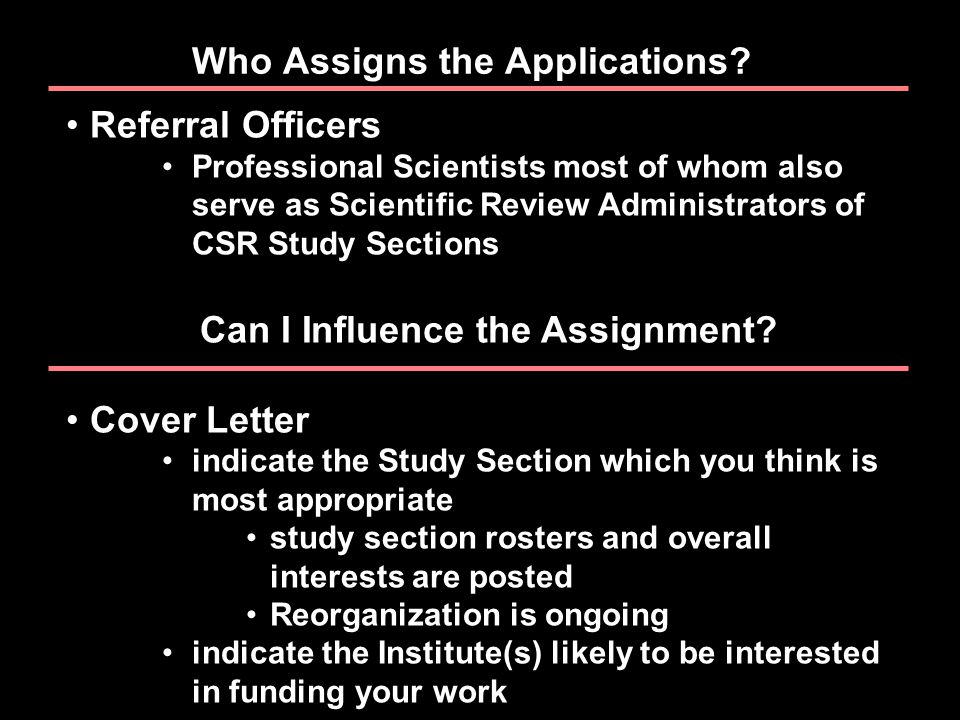 Who Assigns the Applications?

• Referral Officers
  • Professional Scientists most of whom also serve as Scientific Review Administrators of CSR Study Sections

Can I Influence the Assignment?

• Cover Letter
  • indicate the Study Section which you think is most appropriate
    • study section rosters and overall interests are posted
    • Reorganization is ongoing
  • indicate the Institute(s) likely to be interested in funding your work